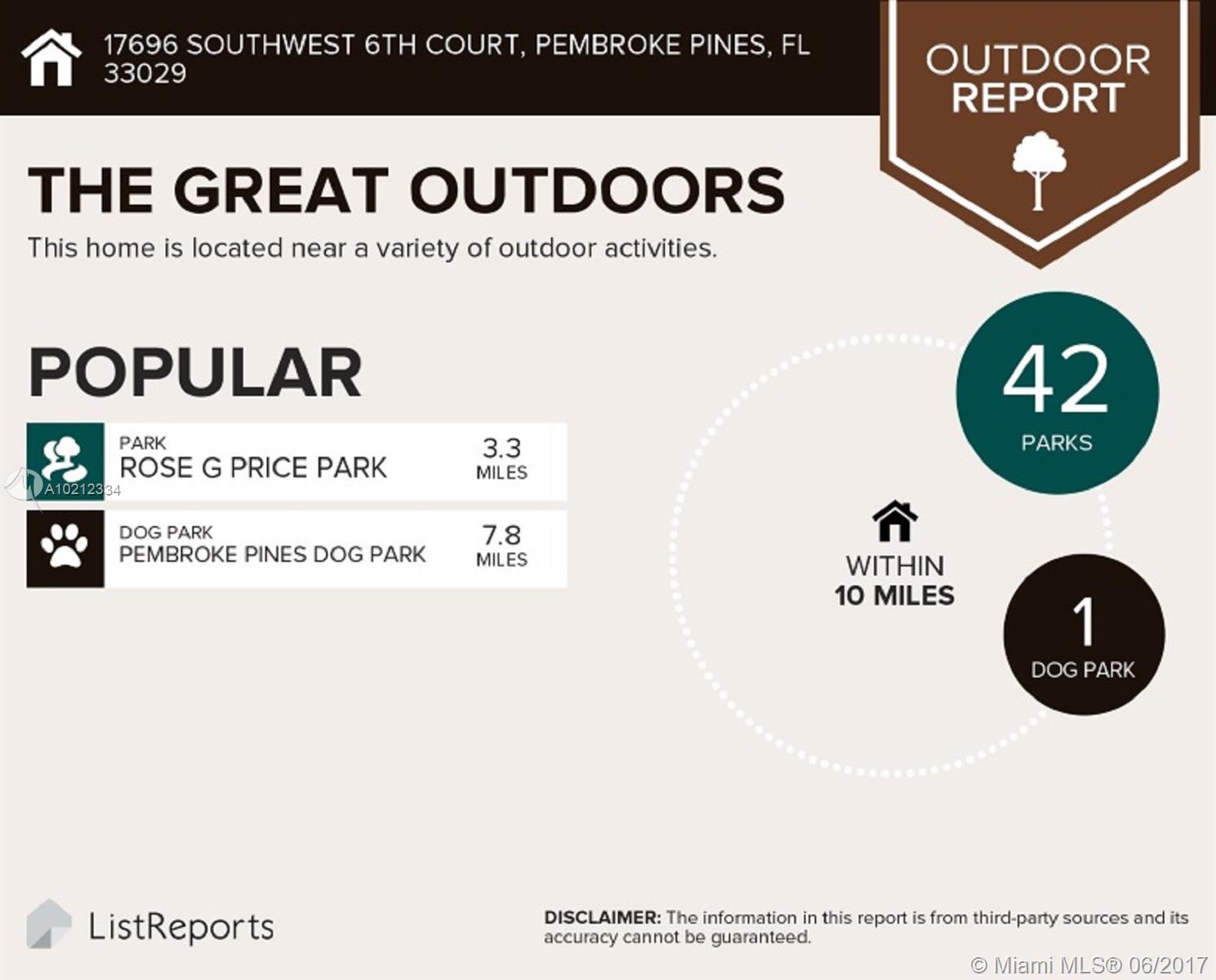 17696 SOUTHWEST 6TH COURT, PEMBROKE PINES, FL 33029

OUTDOOR REPORT

THE GREAT OUTDOORS

This home is located near a variety of outdoor activities.

POPULAR

PARK
ROSE G PRICE PARK
3.3 MILES

A10212334

DOG PARK
PEMBROKE PINES DOG PARK
7.8 MILES

42
PARKS

WITHIN
10 MILES

1
DOG PARK

ListReports

DISCLAIMER: The information in this report is from third-party sources and its accuracy cannot be guaranteed.

© Miami MLS® 06/2017